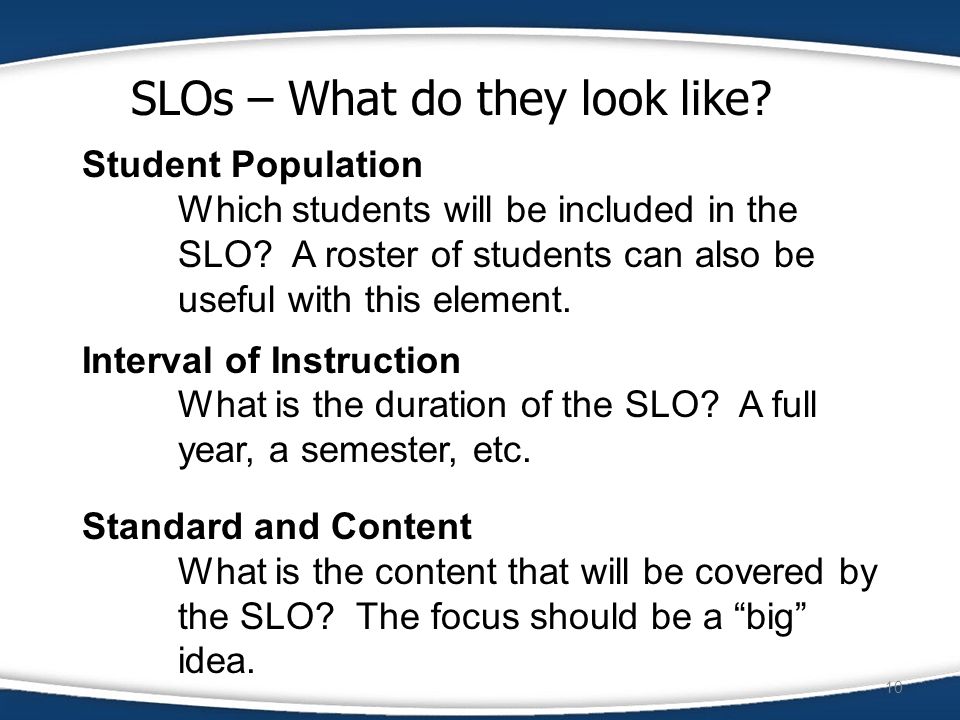 SLOs – What do they look like?

Student Population

Which students will be included in the SLO? A roster of students can also be useful with this element.

Interval of Instruction

What is the duration of the SLO? A full year, a semester, etc.

Standard and Content

What is the content that will be covered by the SLO? The focus should be a “big” idea.

10